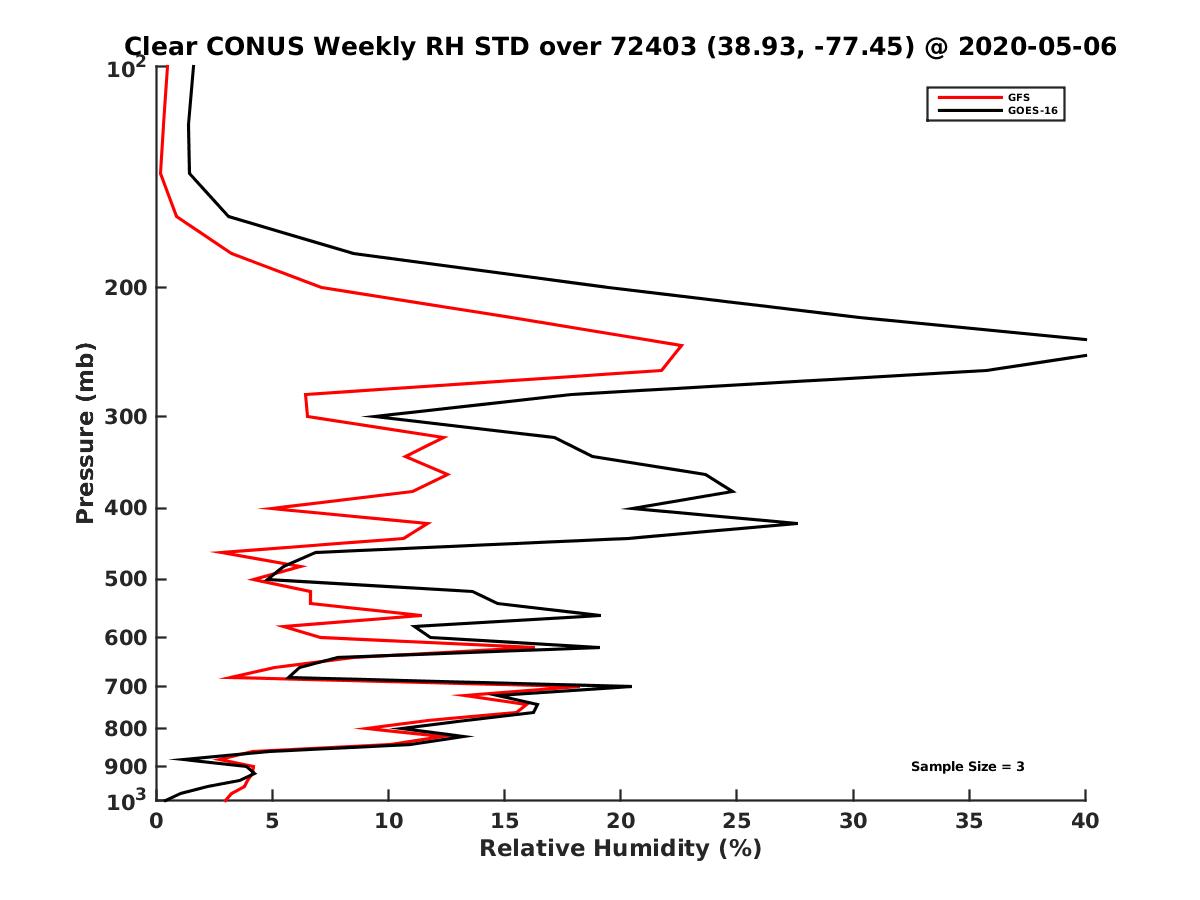 Clear CONUS Weekly RH STD over 72403 (38.93, -77.45) @ 2020-05-06

GFS
GOES-16

$10^2$
200
300
400
500
600
700
800
900
$10^3$

Pressure (mb)

Sample Size = 3

0
5
10
15
20
25
30
35
40

Relative Humidity (%)